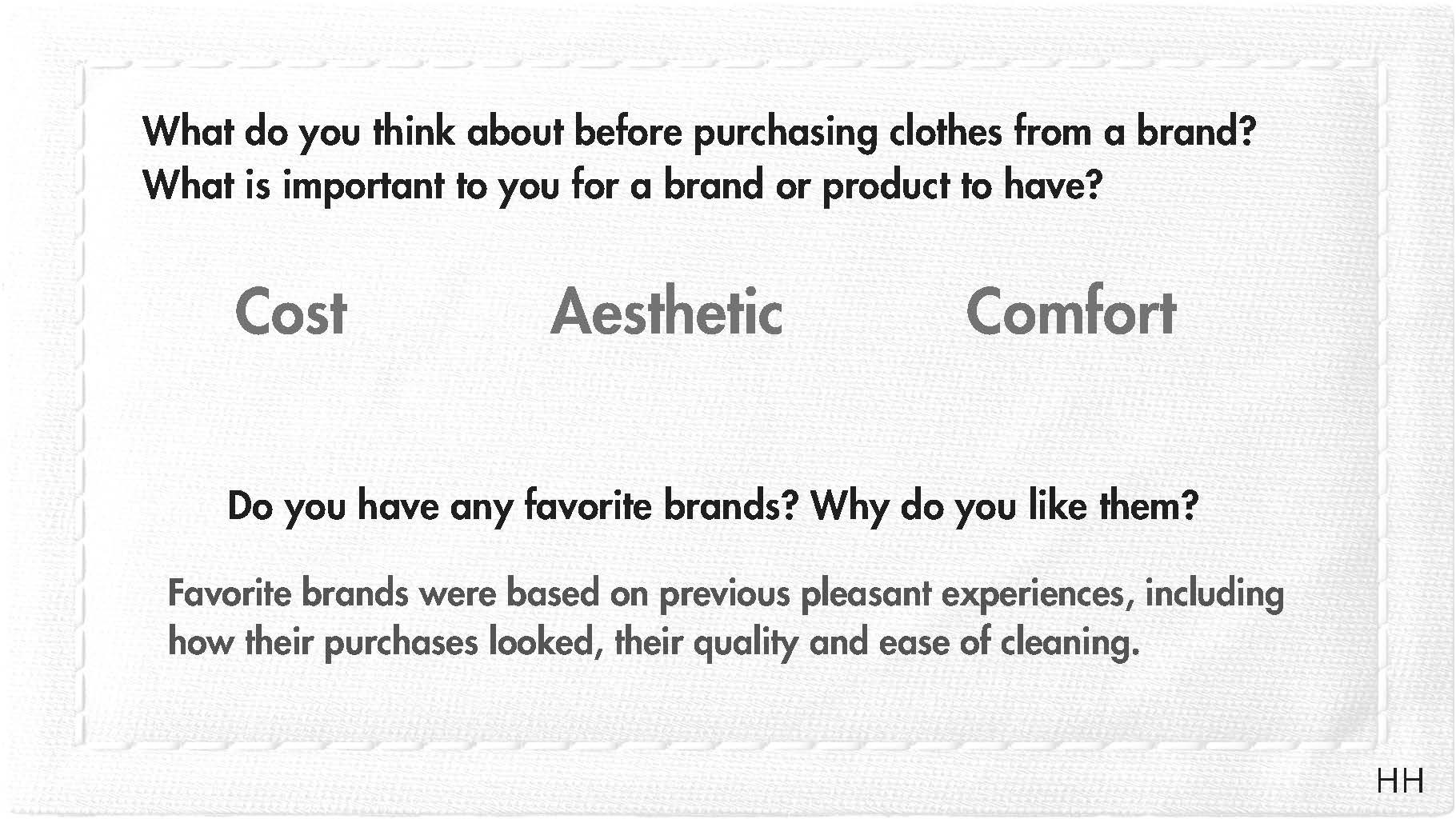 What do you think about before purchasing clothes from a brand?
What is important to you for a brand or product to have?

Cost Aesthetic Comfort

Do you have any favorite brands? Why do you like them?

Favorite brands were based on previous pleasant experiences, including how their purchases looked, their quality and ease of cleaning.

HH